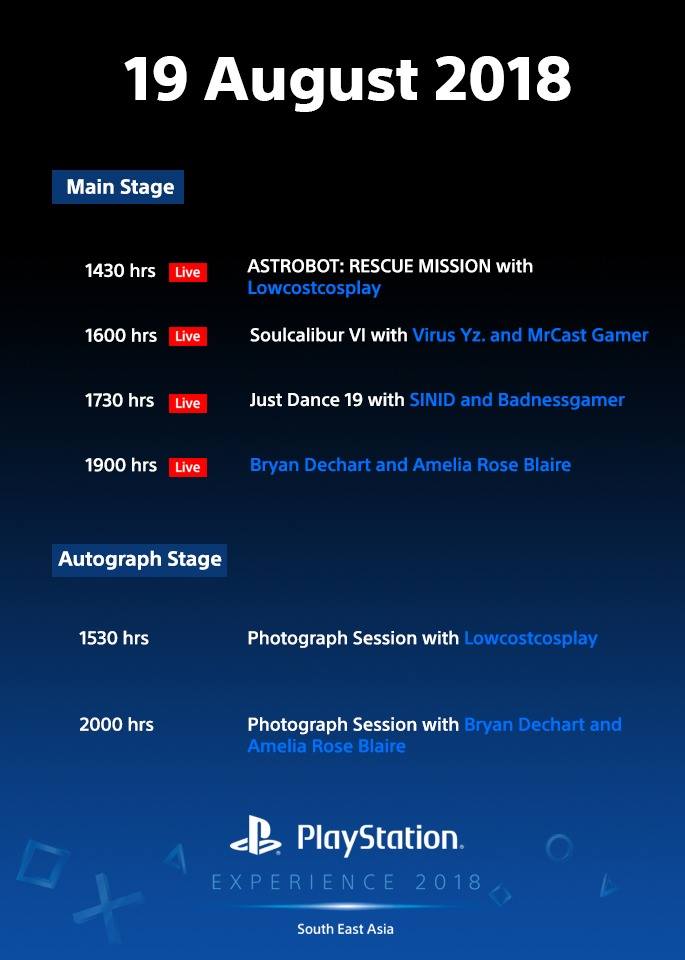 19 August 2018

Main Stage

1430 hrs Live ASTROBOT: RESCUE MISSION with Lowcostcosplay

1600 hrs Live Soulcalibur VI with Virus Yz. and MrCast Gamer

1730 hrs Live Just Dance 19 with SINID and Badnessgamer

1900 hrs Live Bryan Dechart and Amelia Rose Blaire

Autograph Stage

1530 hrs Photograph Session with Lowcostcosplay

2000 hrs Photograph Session with Bryan Dechart and Amelia Rose Blaire

PlayStation.
EXPERIENCE 2018
South East Asia